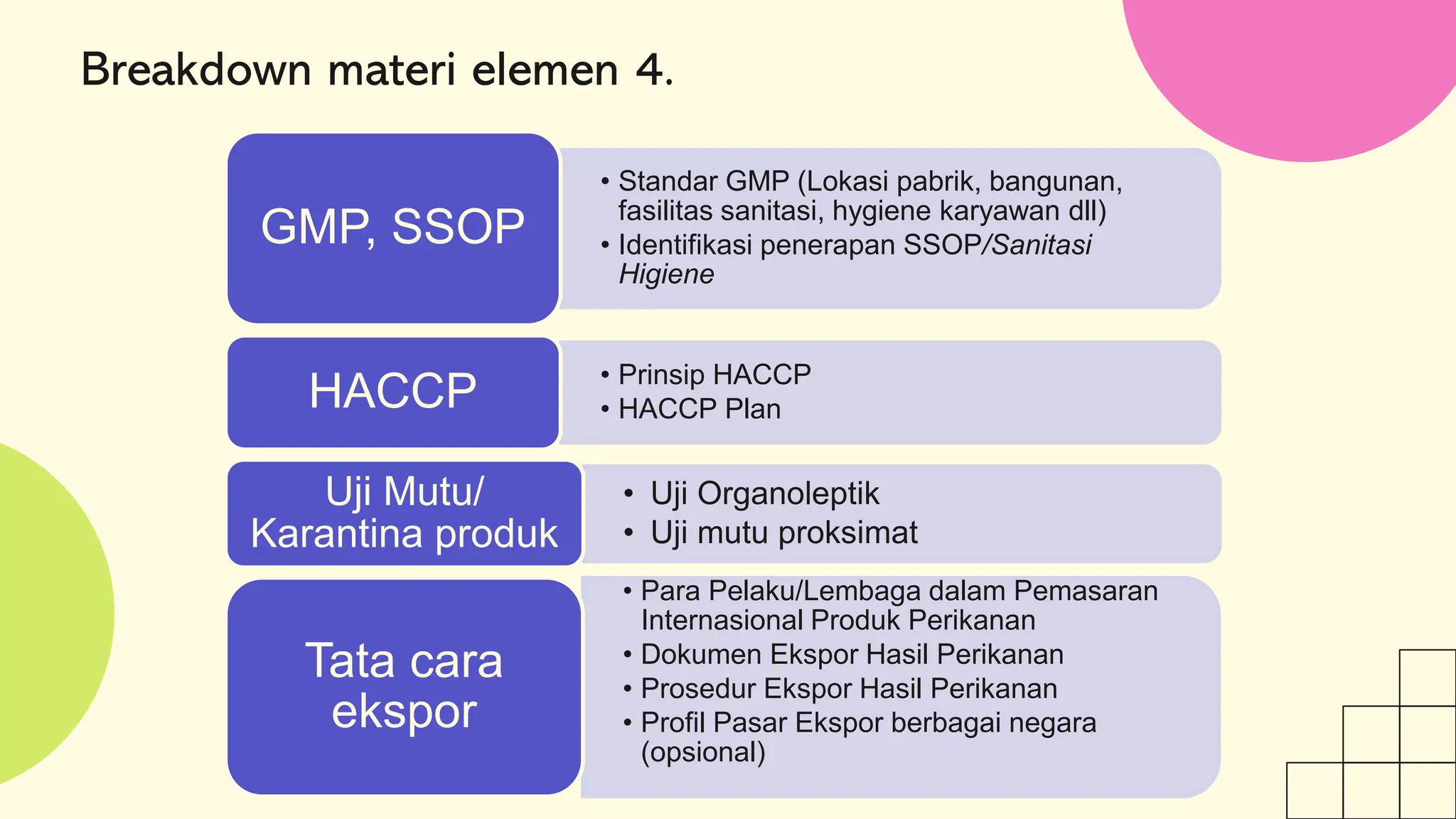 Breakdown materi elemen 4.

GMP, SSOP

• Standar GMP (Lokasi pabrik, bangunan, fasilitas sanitasi, hygiene karyawan dll)
• Identifikasi penerapan SSOP/Sanitasi Higiene

HACCP

• Prinsip HACCP
• HACCP Plan

Uji Mutu/ Karantina produk

• Uji Organoleptik
• Uji mutu proksimat

Tata cara ekspor

• Para Pelaku/Lembaga dalam Pemasaran Internasional Produk Perikanan
• Dokumen Ekspor Hasil Perikanan
• Prosedur Ekspor Hasil Perikanan
• Profil Pasar Ekspor berbagai negara (opsional)